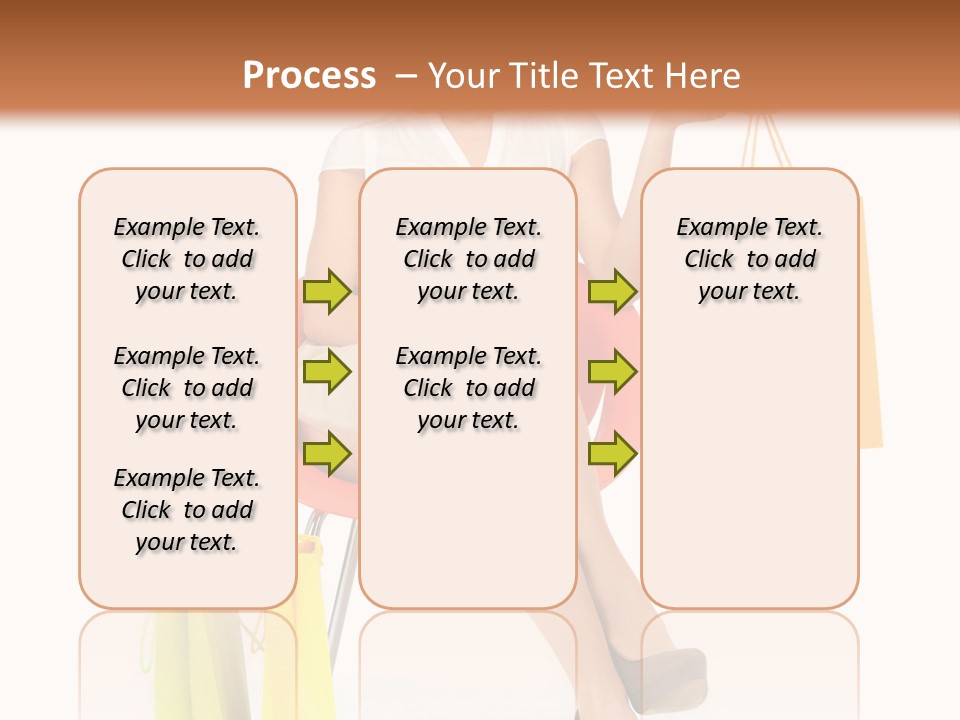 Process – Your Title Text Here

Example Text. Click to add your text.

Example Text. Click to add your text.

Example Text. Click to add your text.

Example Text. Click to add your text.

Example Text. Click to add your text.

Example Text. Click to add your text.